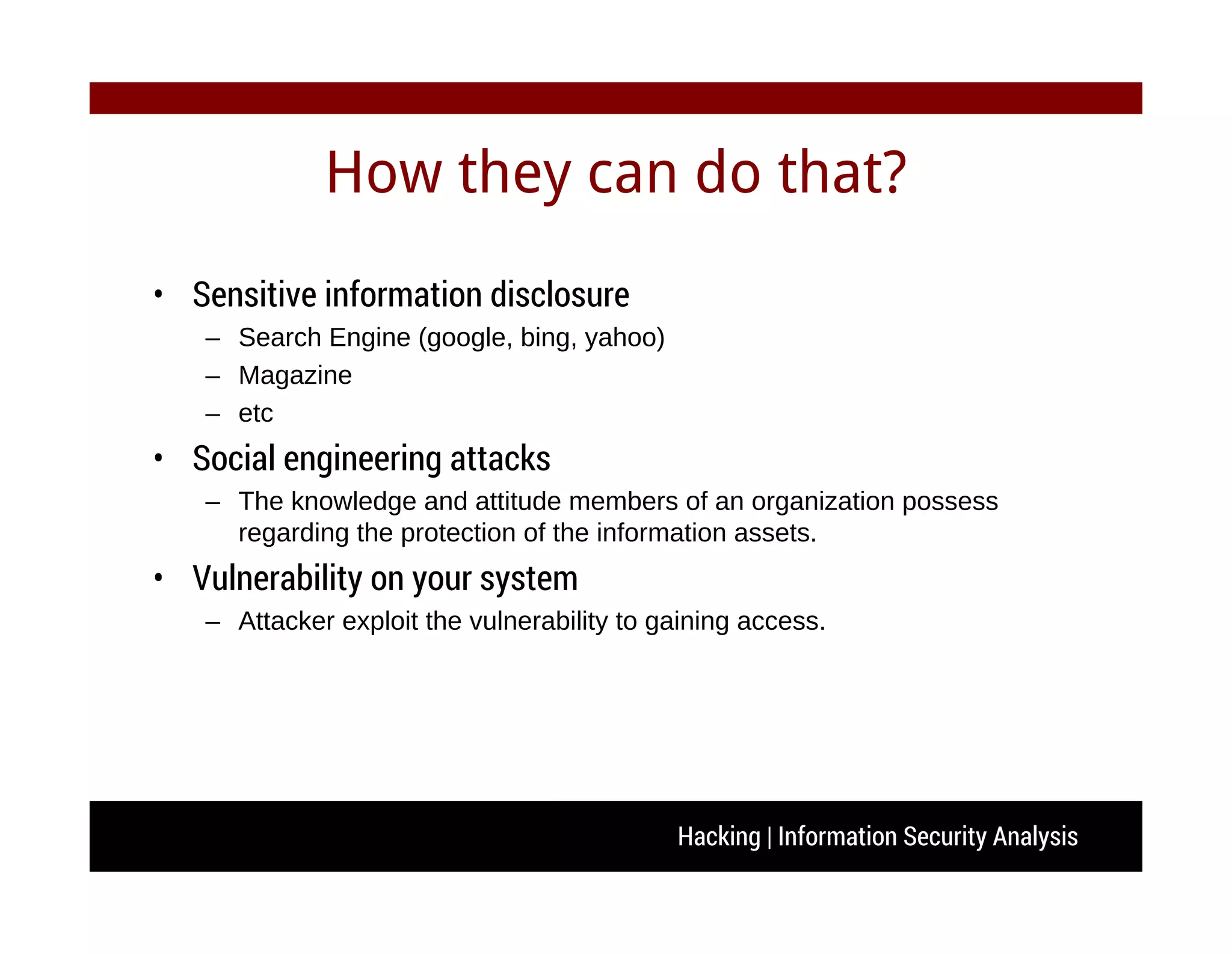 How they can do that?

• Sensitive information disclosure
  – Search Engine (google, bing, yahoo)
  – Magazine
  – etc
• Social engineering attacks
  – The knowledge and attitude members of an organization possess regarding the protection of the information assets.
• Vulnerability on your system
  – Attacker exploit the vulnerability to gaining access.

Hacking | Information Security Analysis